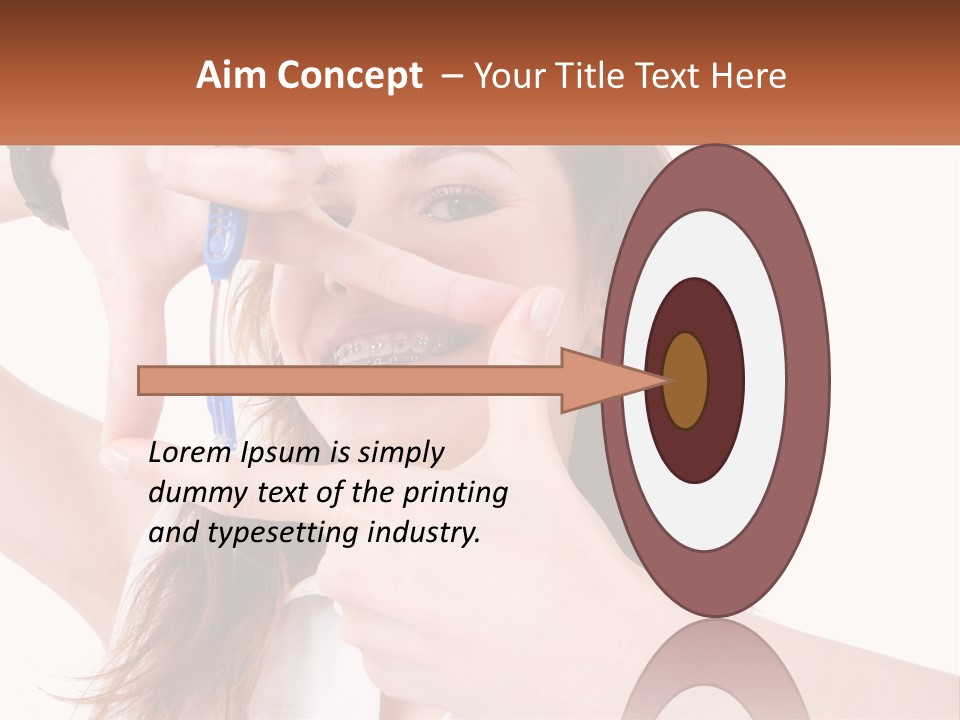 Aim Concept – Your Title Text Here

Lorem Ipsum is simply dummy text of the printing and typesetting industry.